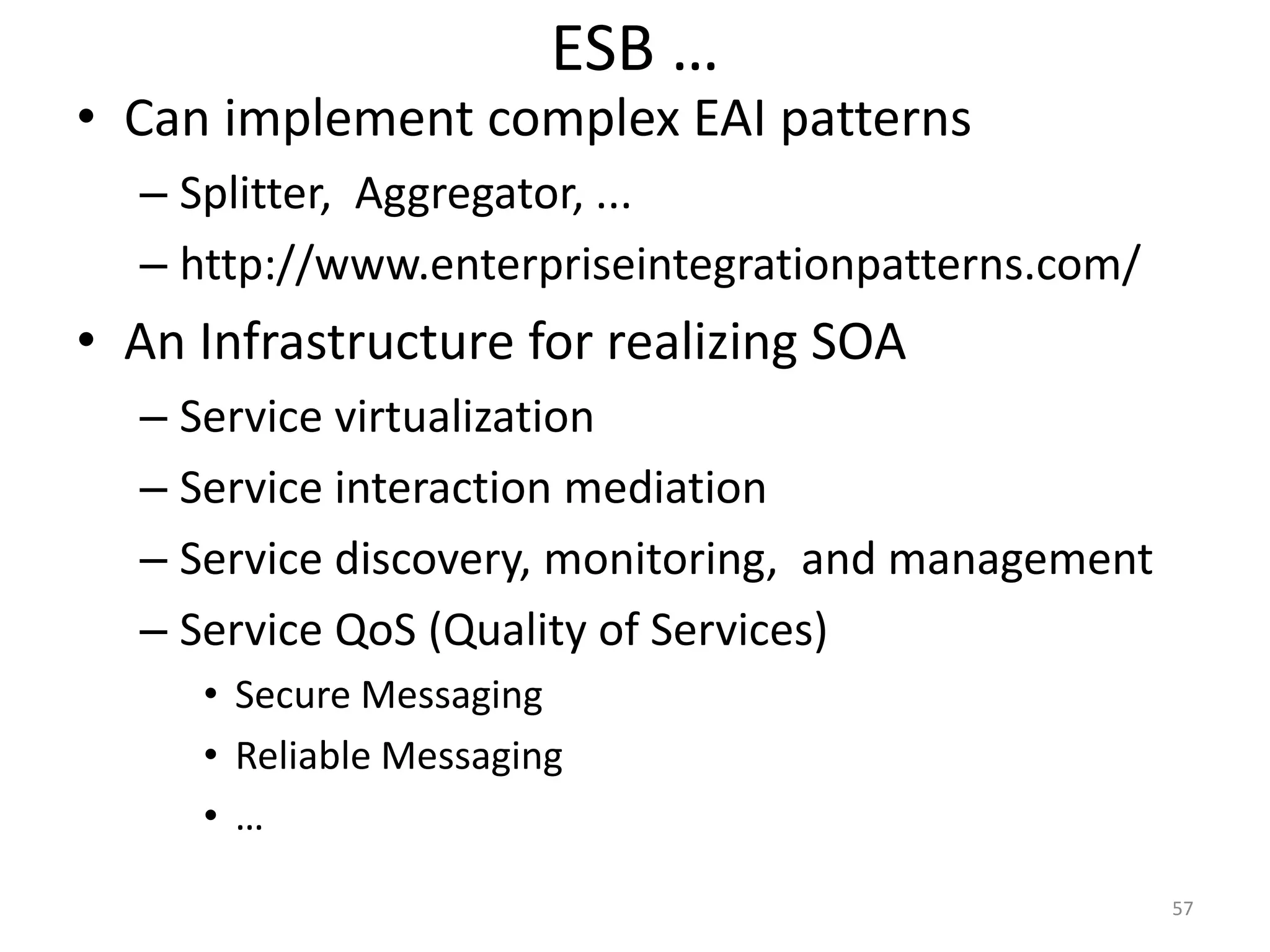 ESB …

• Can implement complex EAI patterns
– Splitter, Aggregator, ...
– http://www.enterpriseintegrationpatterns.com/

• An Infrastructure for realizing SOA
– Service virtualization
– Service interaction mediation
– Service discovery, monitoring, and management
– Service QoS (Quality of Services)
• Secure Messaging
• Reliable Messaging
• …

57